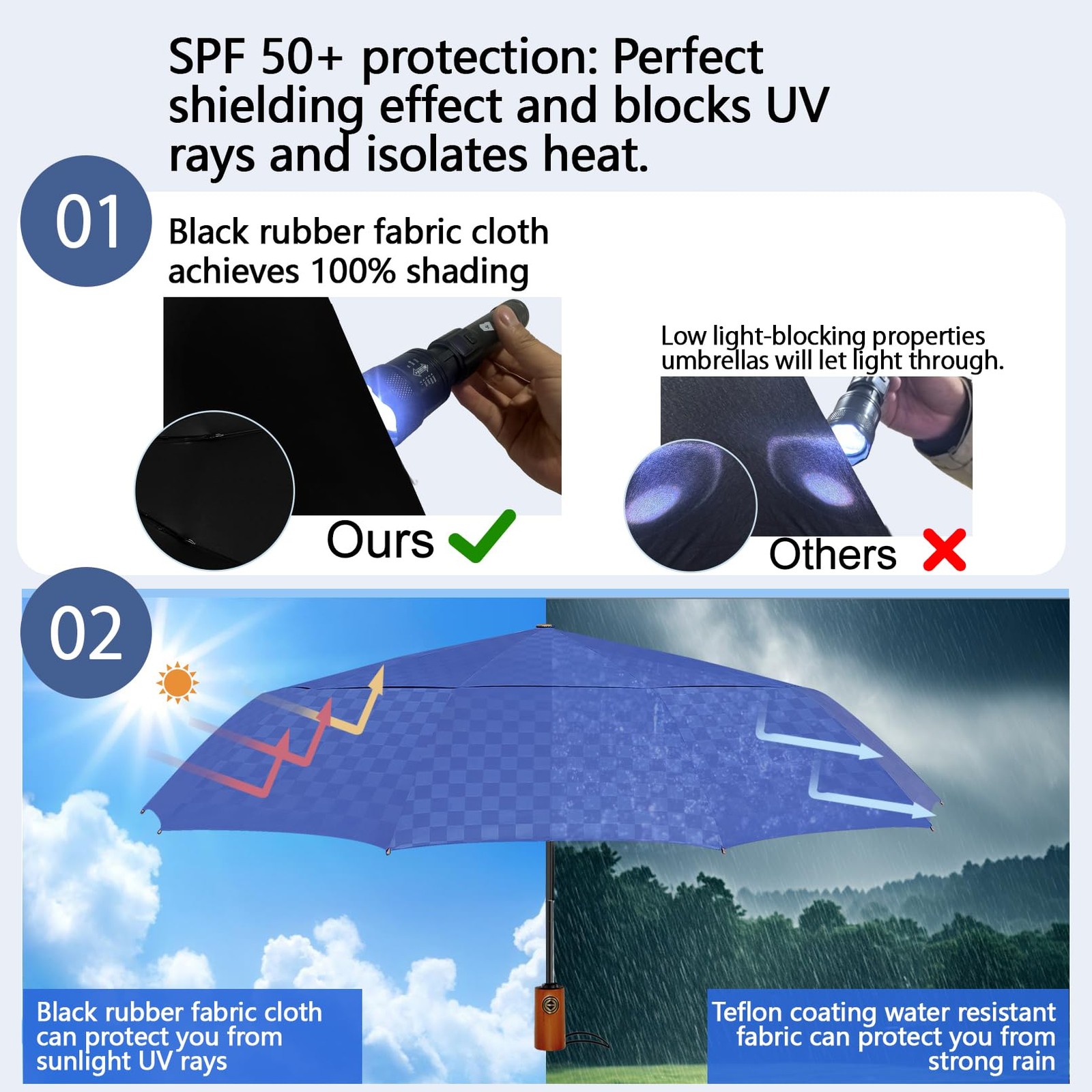 SPF 50+ protection: Perfect shielding effect and blocks UV rays and isolates heat.

01

Black rubber fabric cloth achieves 100% shading

Ours

Low light-blocking properties umbrellas will let light through.

Others

02

Black rubber fabric cloth can protect you from sunlight UV rays

Teflon coating water resistant fabric can protect you from strong rain